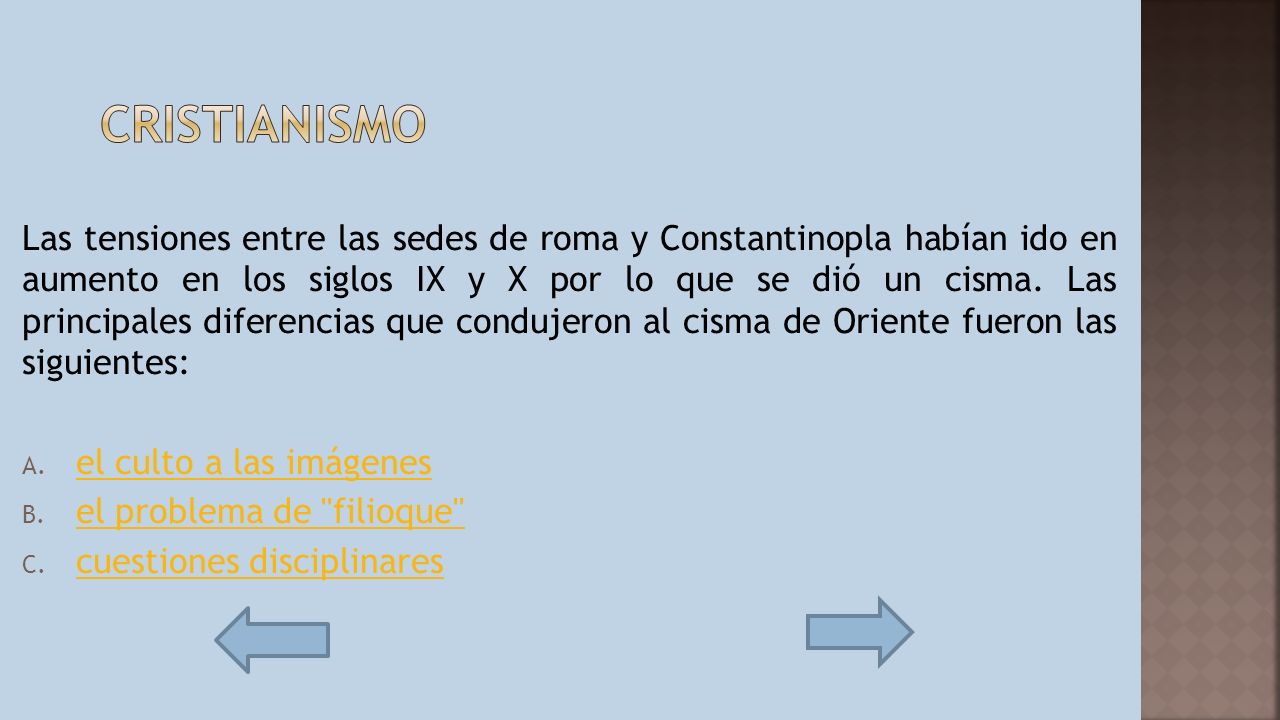 CRISTIANISMO

Las tensiones entre las sedes de roma y Constantinopla habían ido en aumento en los siglos IX y X por lo que se dió un cisma. Las principales diferencias que condujeron al cisma de Oriente fueron las siguientes:

A. el culto a las imágenes
B. el problema de "filioque"
C. cuestiones disciplinares